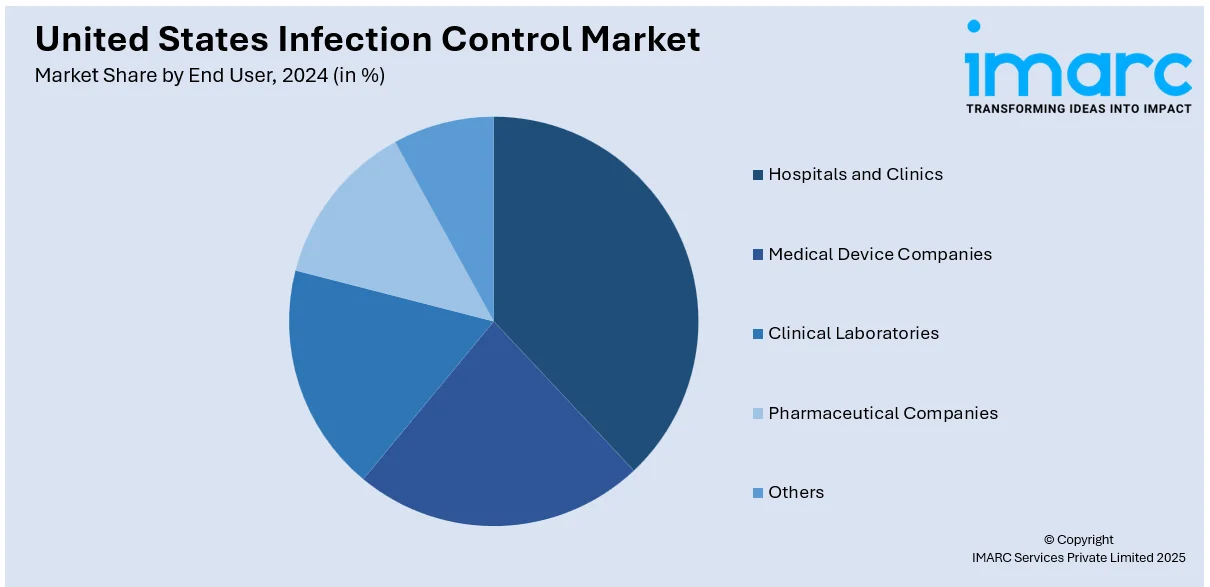 United States Infection Control Market
Market Share by End User, 2024 (in %)

imarc
TRANSFORMING IDEAS INTO IMPACT

Hospitals and Clinics
Medical Device Companies
Clinical Laboratories
Pharmaceutical Companies
Others

© Copyright
IMARC Services Private Limited 2025